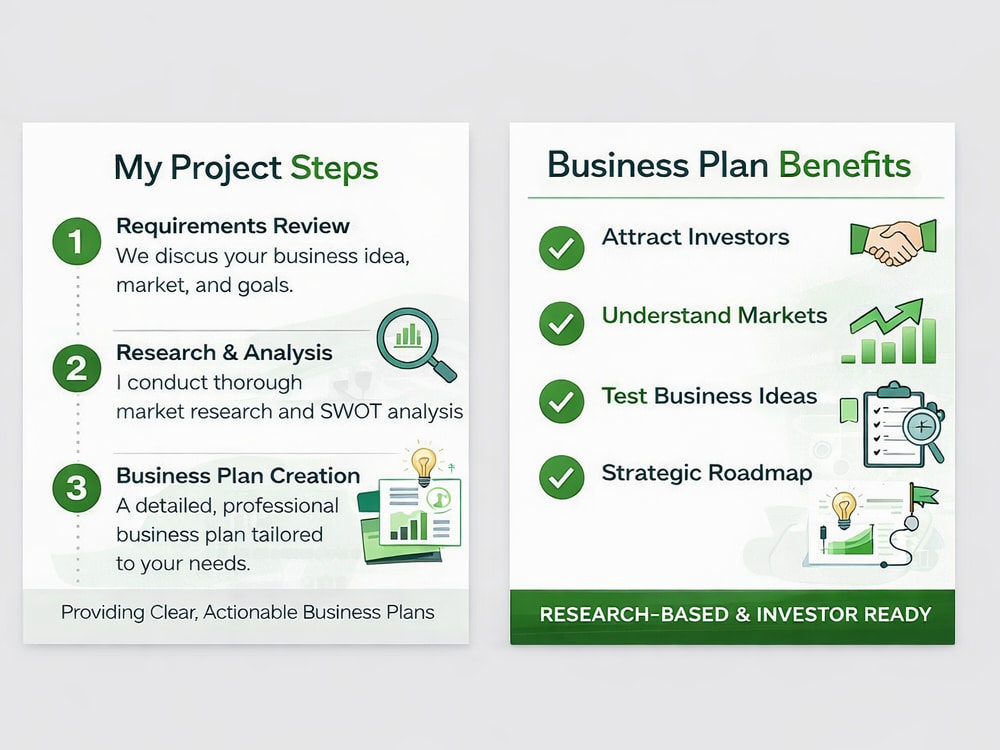 My Project Steps

1 Requirements Review
We discus your business idea, market, and goals.

2 Research & Analysis
I conduct thorough market research and SWOT analysis

3 Business Plan Creation
A detailed, professional business plan tailored to your needs.

Providing Clear, Actionable Business Plans

Business Plan Benefits

Attract Investors

Understand Markets

Test Business Ideas

Strategic Roadmap

RESEARCH-BASED & INVESTOR READY